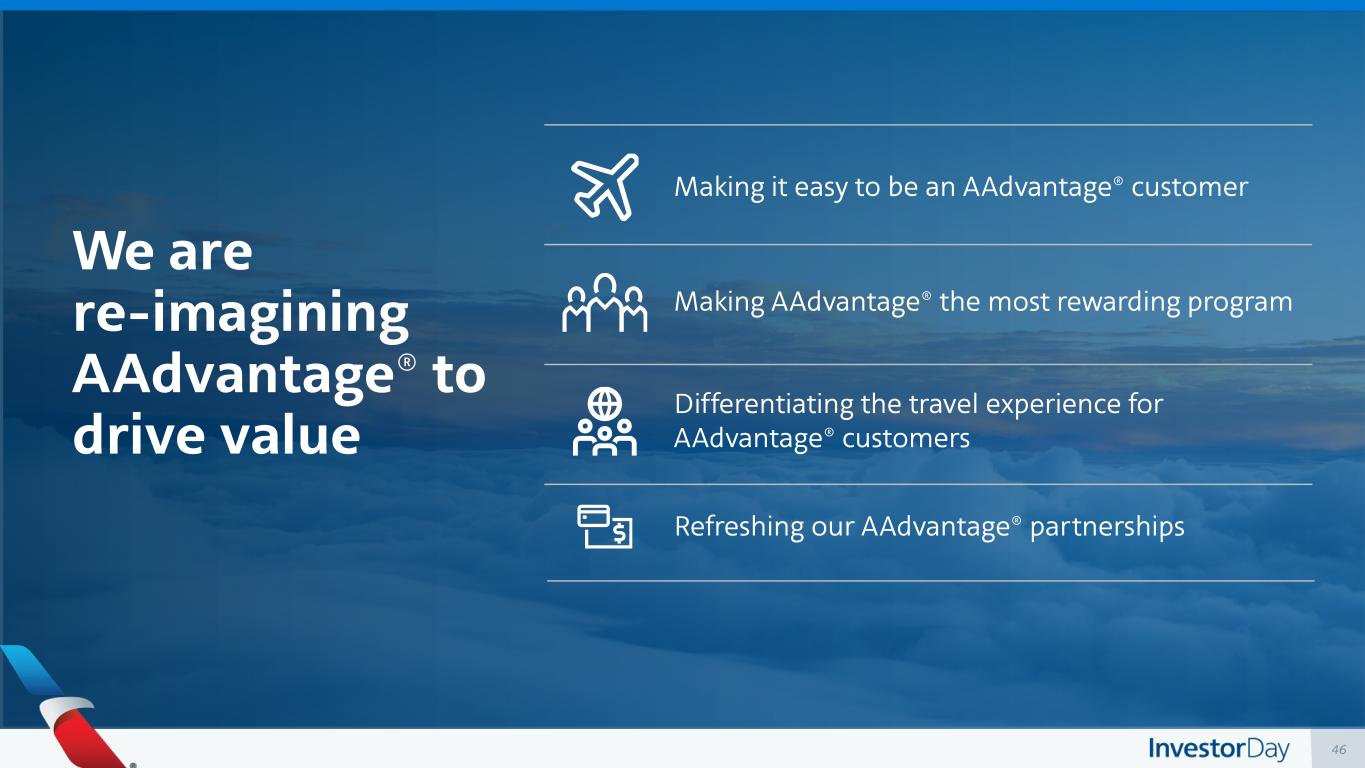 We are re-imagining AAdvantage® to drive value

Making it easy to be an AAdvantage® customer

Making AAdvantage® the most rewarding program

Differentiating the travel experience for AAdvantage® customers

Refreshing our AAdvantage® partnerships

InvestorDay

46